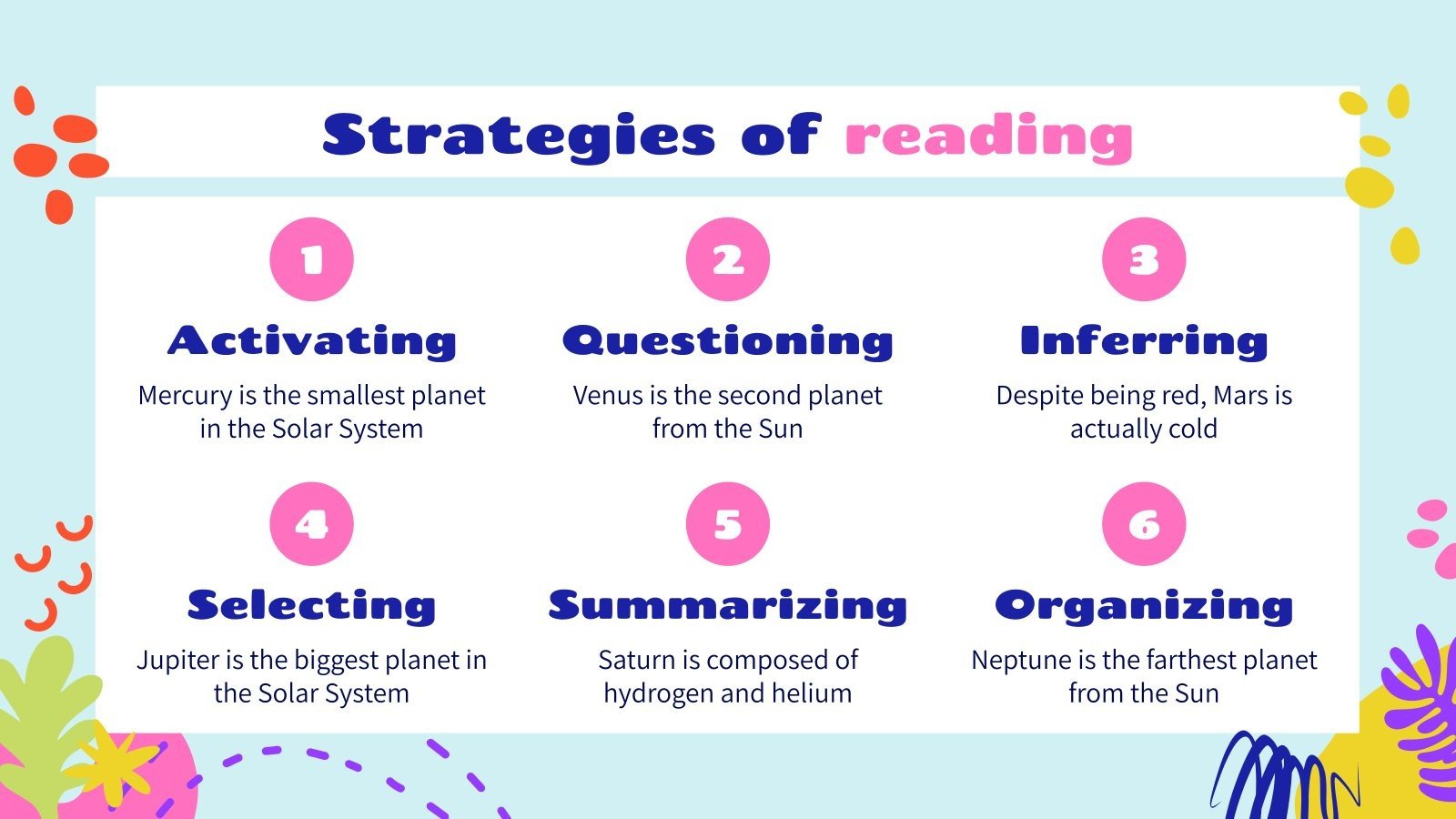 Strategies of reading

1

Activating

Mercury is the smallest planet in the Solar System

2

Questioning

Venus is the second planet from the Sun

3

Inferring

Despite being red, Mars is actually cold

4

Selecting

Jupiter is the biggest planet in the Solar System

5

Summarizing

Saturn is composed of hydrogen and helium

6

Organizing

Neptune is the farthest planet from the Sun